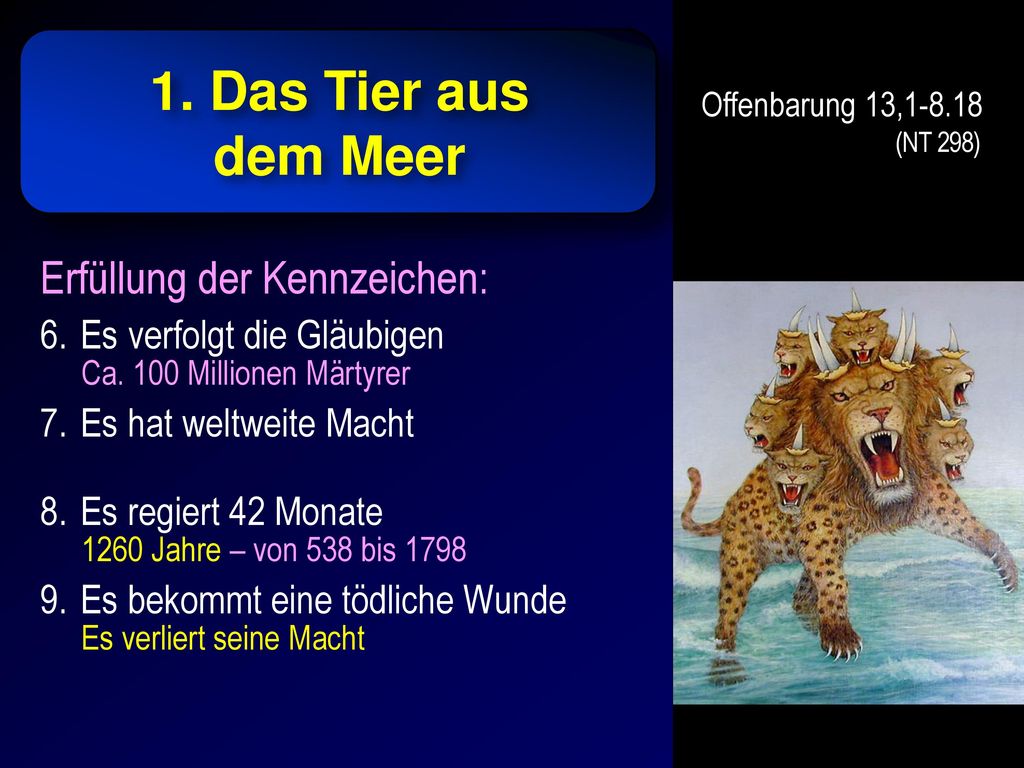 1. Das Tier aus dem Meer

Offenbarung 13,1-8.18
(NT 298)

Erfüllung der Kennzeichen:

6. Es verfolgt die Gläubigen
Ca. 100 Millionen Märtyrer

7. Es hat weltweite Macht

8. Es regiert 42 Monate
1260 Jahre – von 538 bis 1798

9. Es bekommt eine tödliche Wunde
Es verliert seine Macht